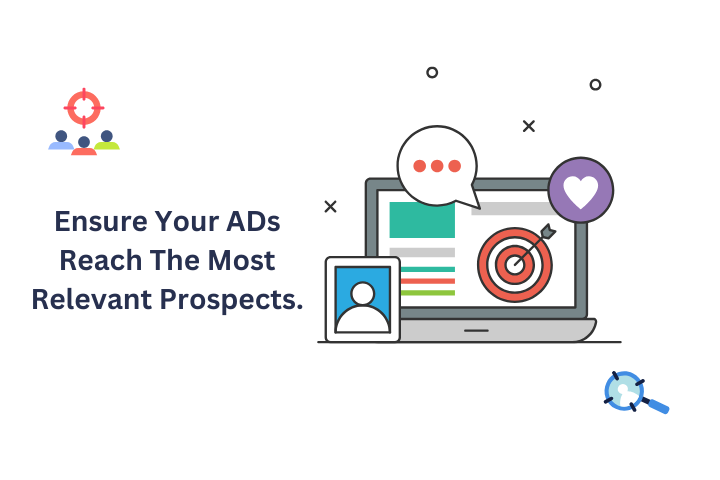 Ensure Your ADs Reach The Most Relevant Prospects.